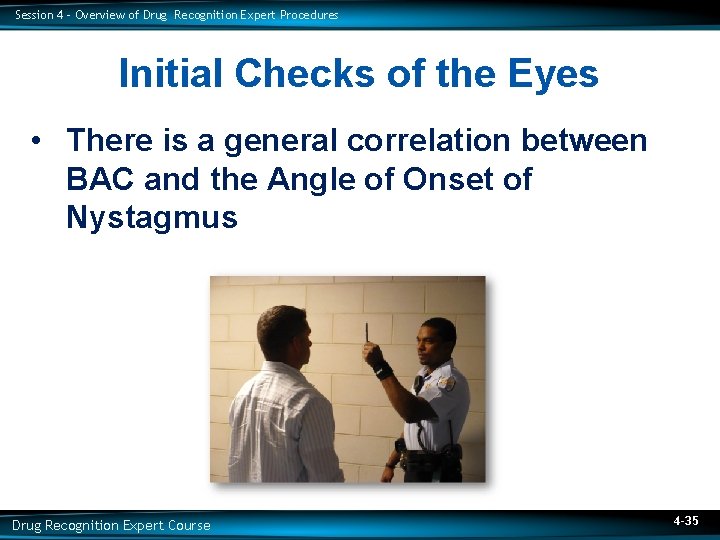 Session 4 - Overview of Drug Recognition Expert Procedures

Initial Checks of the Eyes

• There is a general correlation between BAC and the Angle of Onset of Nystagmus

Drug Recognition Expert Course

4-35